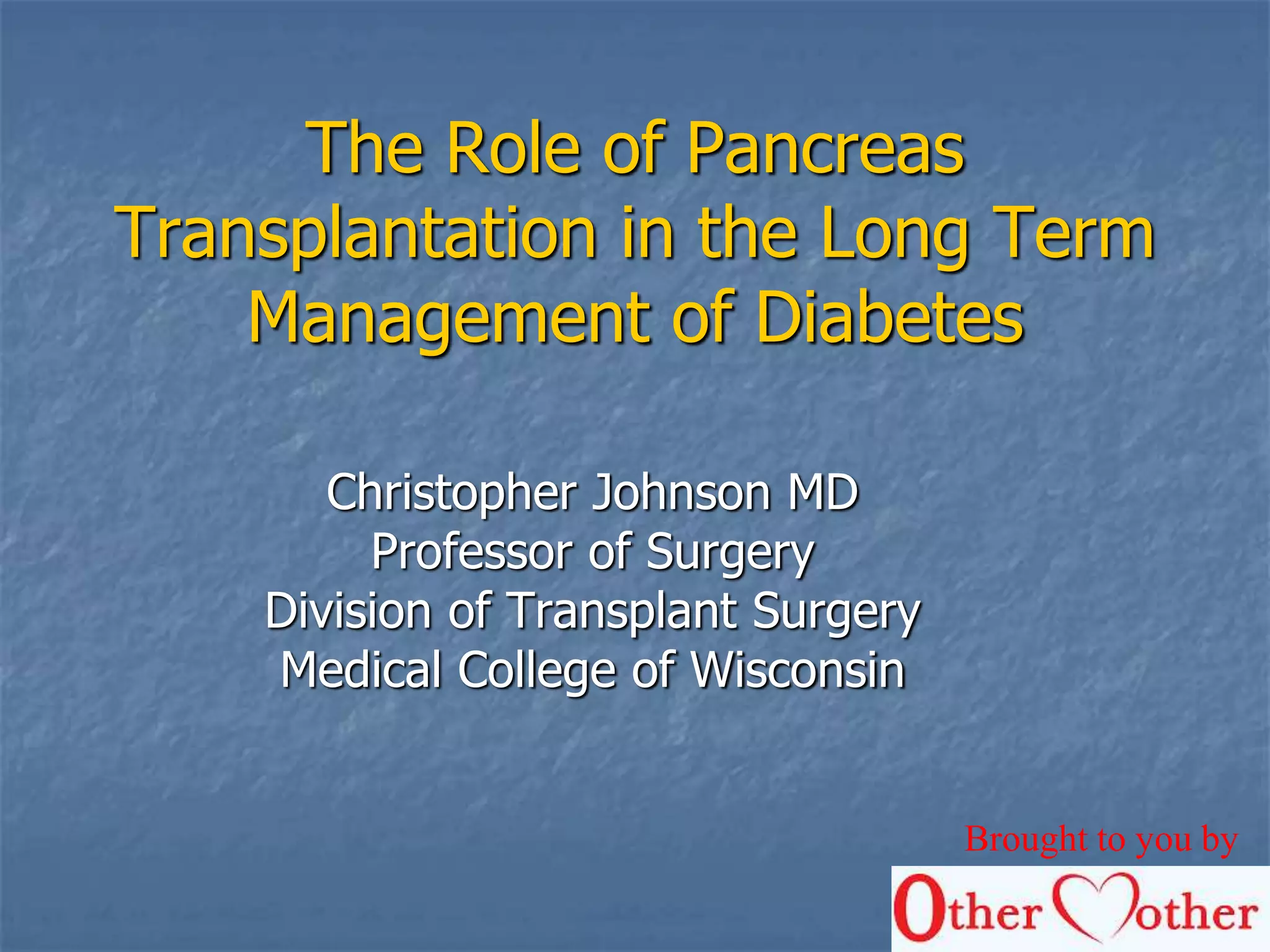 The Role of Pancreas Transplantation in the Long Term Management of Diabetes

Christopher Johnson MD
Professor of Surgery
Division of Transplant Surgery
Medical College of Wisconsin

Brought to you by

Other Mother